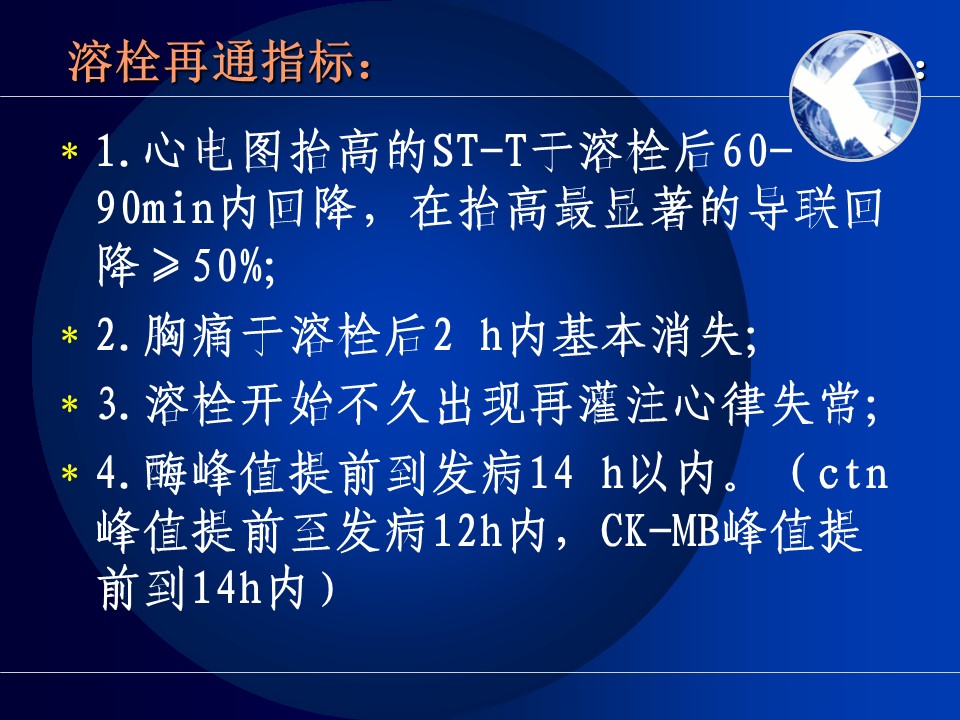 溶栓再通指标：

* 1.心电图抬高的ST-T于溶栓后60-90min内回降，在抬高最显著的导联回降≥50%;

* 2.胸痛于溶栓后2 h内基本消失;

* 3.溶栓开始不久出现再灌注心律失常;

* 4.酶峰值提前到发病14 h以内。（ctn峰值提前至发病12h内，CK-MB峰值提前到14h内）